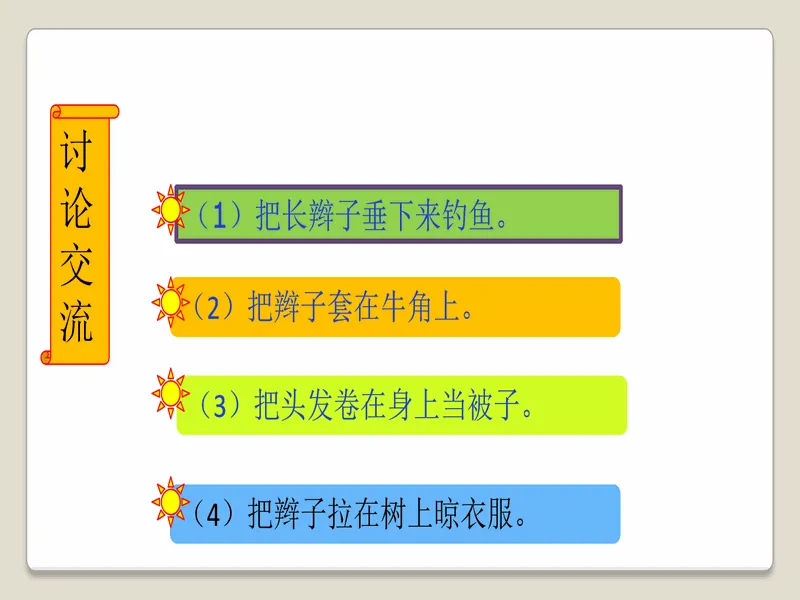 讨论交流

（1）把长辫子垂下来钓鱼。

（2）把辫子套在牛角上。

（3）把头发卷在身上当被子。

（4）把辫子拉在树上晾衣服。